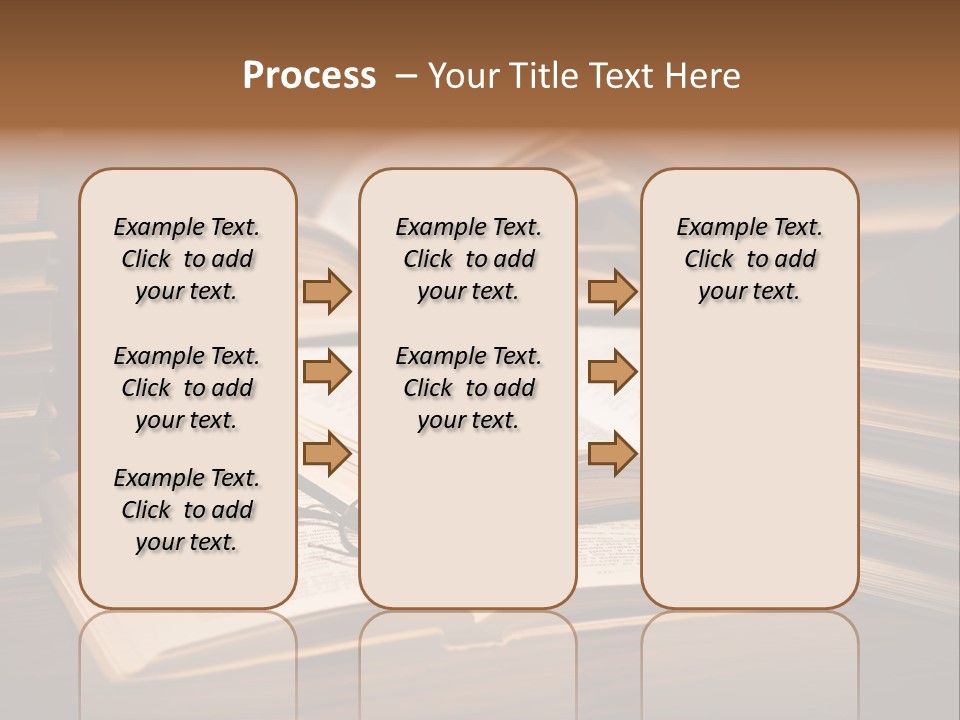 Process – Your Title Text Here

Example Text. Click to add your text.

Example Text. Click to add your text.

Example Text. Click to add your text.

Example Text. Click to add your text.

Example Text. Click to add your text.

Example Text. Click to add your text.